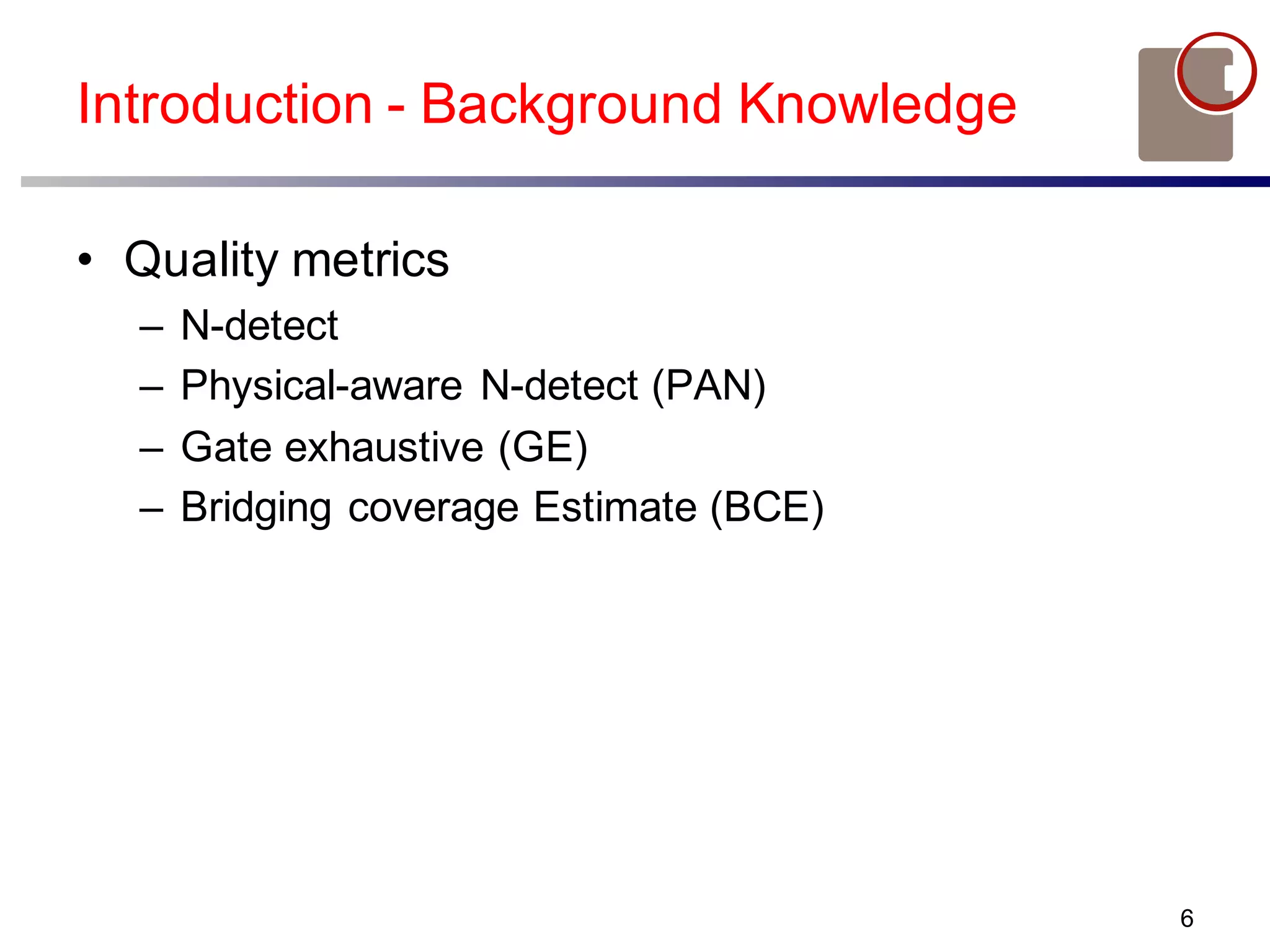 Introduction - Background Knowledge

• Quality metrics
– N-detect
– Physical-aware N-detect (PAN)
– Gate exhaustive (GE)
– Bridging coverage Estimate (BCE)

6